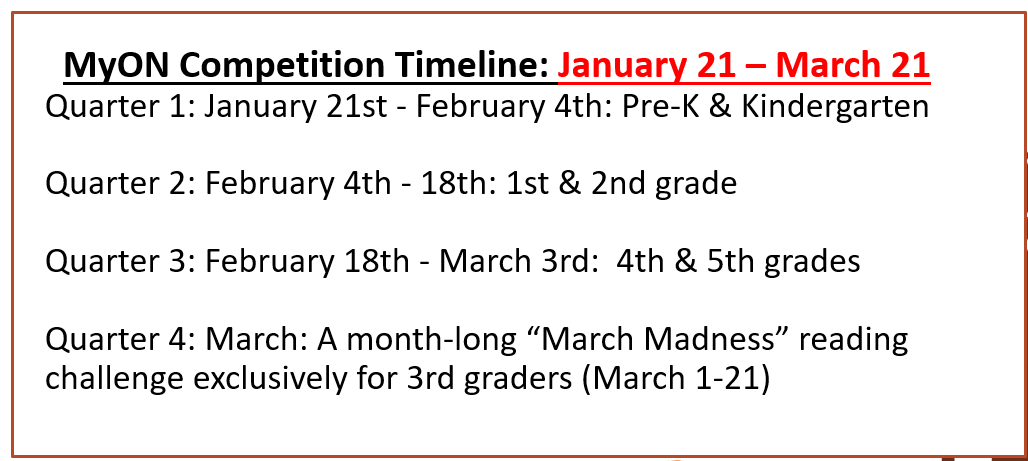 MyON Competition Timeline: January 21 – March 21
Quarter 1: January 21st - February 4th: Pre-K & Kindergarten

Quarter 2: February 4th - 18th: 1st & 2nd grade

Quarter 3: February 18th - March 3rd: 4th & 5th grades

Quarter 4: March: A month-long “March Madness” reading challenge exclusively for 3rd graders (March 1-21)